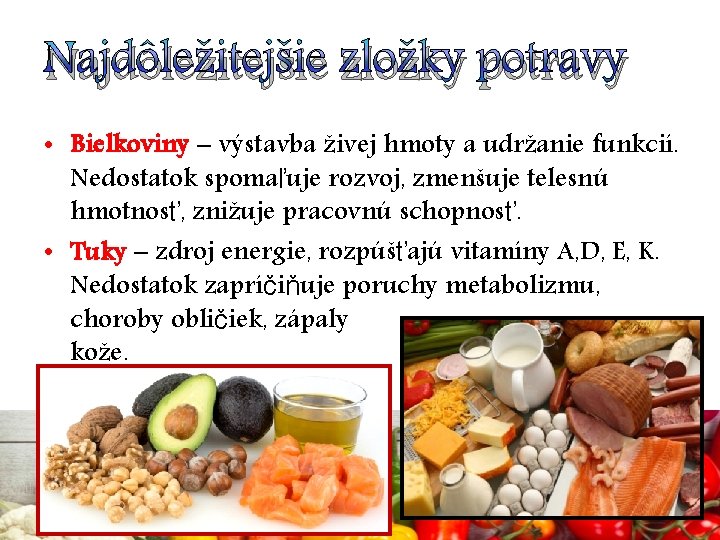 Najdôležitejšie zložky potravy

• Bielkoviny – výstavba živej hmoty a udržanie funkcií. Nedostatok spomaľuje rozvoj, zmenšuje telesnú hmotnosť, znižuje pracovnú schopnosť.

• Tuky – zdroj energie, rozpúšťajú vitamíny A,D, E, K. Nedostatok zapríčiňuje poruchy metabolizmu, choroby obličiek, zápaly kože.